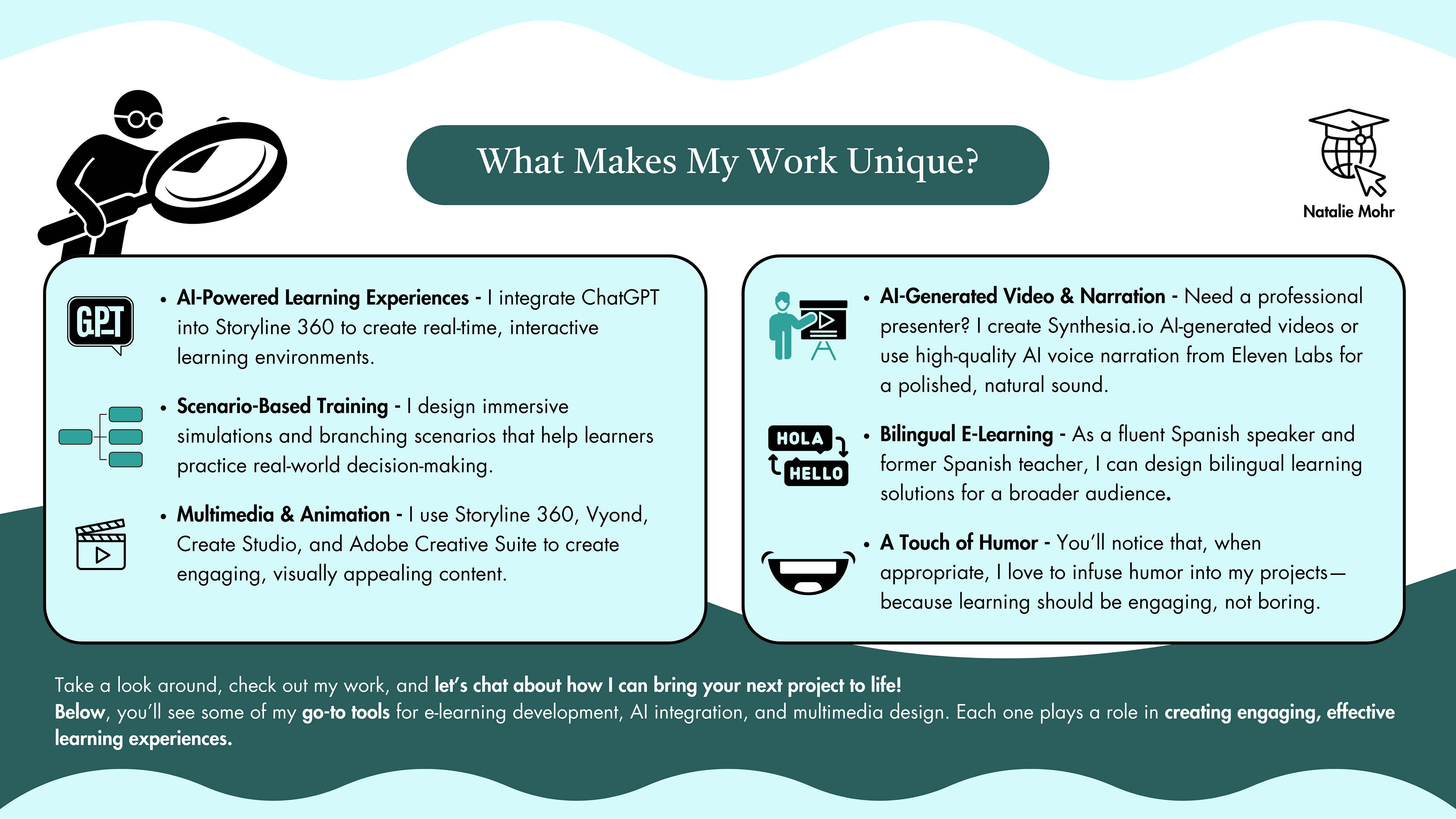 What Makes My Work Unique?

Natalie Mohr

GPT

• AI-Powered Learning Experiences - I integrate ChatGPT into Storyline 360 to create real-time, interactive learning environments.

• Scenario-Based Training - I design immersive simulations and branching scenarios that help learners practice real-world decision-making.

• Multimedia & Animation - I use Storyline 360, Vyond, Create Studio, and Adobe Creative Suite to create engaging, visually appealing content.

• AI-Generated Video & Narration - Need a professional presenter? I create Synthesia.io AI-generated videos or use high-quality AI voice narration from Eleven Labs for a polished, natural sound.

HOLA
HELLO

• Bilingual E-Learning - As a fluent Spanish speaker and former Spanish teacher, I can design bilingual learning solutions for a broader audience.

• A Touch of Humor - You'll notice that, when appropriate, I love to infuse humor into my projects—because learning should be engaging, not boring.

Take a look around, check out my work, and let's chat about how I can bring your next project to life!
Below, you'll see some of my go-to tools for e-learning development, AI integration, and multimedia design. Each one plays a role in creating engaging, effective learning experiences.